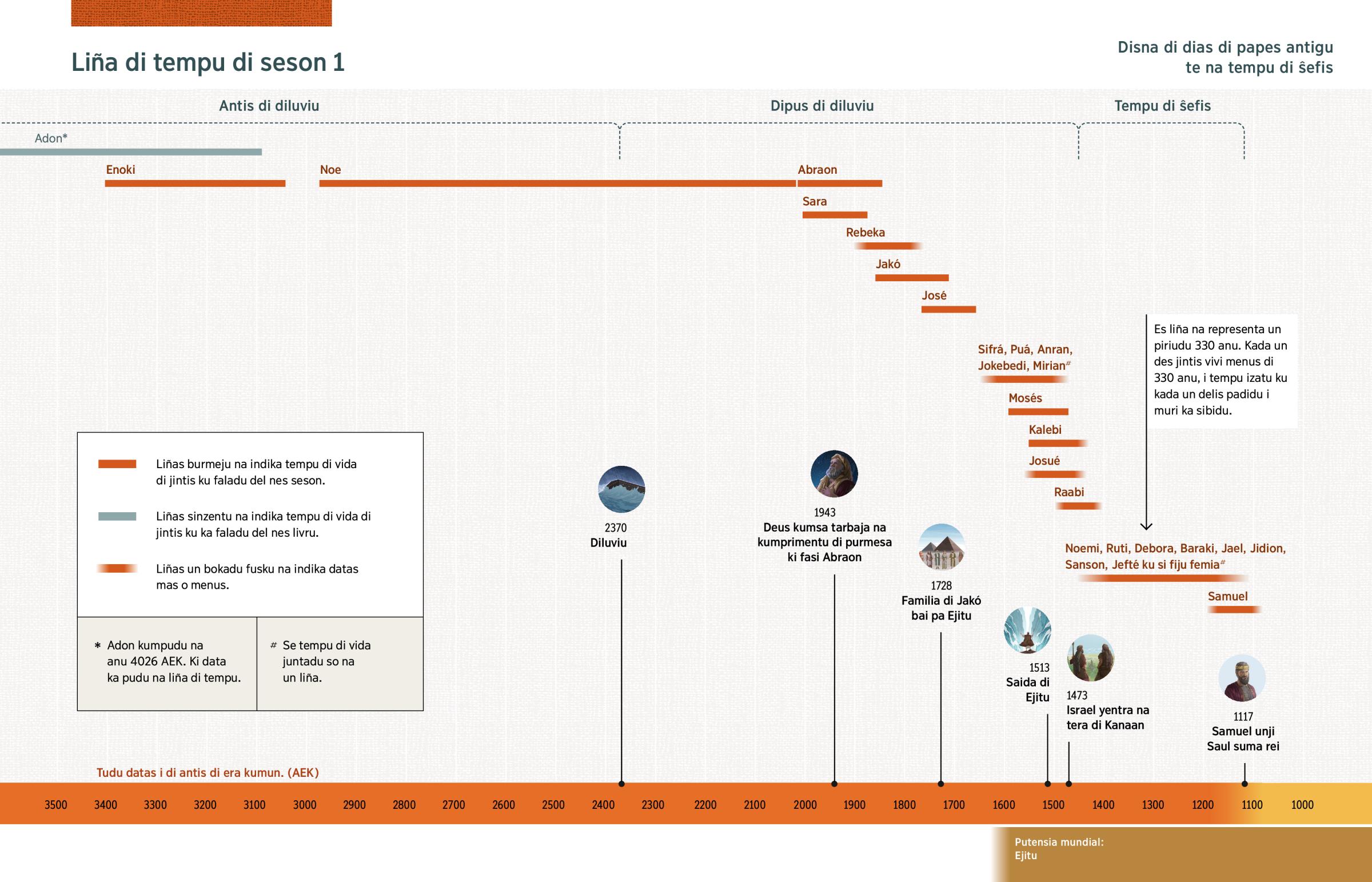 Liña di tempu di seson 1

Disna di dias di papes antigu te na tempu di ŝefis

Antis di diluviu

Dipus di diluviu

Tempu di ŝefis

Adon*

Enoki

Noe

Abraon

Sara

Rebeka

Jakó

José

Sifrá, Puá, Anran, Jokebedi, Mirian#

Mosés

Kalebi

Josué

Raabi

Es liña na representa un piriudu 330 anu. Kada un des jintis vivi menus di 330 anu, i tempu izatu ku kada un delis padidu i muri ka sibidu.

Noemi, Ruti, Debora, Baraki, Jael, Jidion, Sanson, Jefté ku si fiju femia#

Samuel

Liñas burmeju na indika tempu di vida di jintis ku faladu del nes seson.

Liñas sinzentu na indika tempu di vida di jintis ku ka faladu del nes livru.

Liñas un bokadu fusku na indika datas mas o menus.

* Adon kumpudu na anu 4026 AEK. Ki data ka pudu na liña di tempu.

# Se tempu di vida juntadu so na un liña.

2370
Diluviu

1943
Deus kumsa tarbaja na kumprimentu di purmesa ki fasi Abraon

1728
Familia di Jakó bai pa Ejitu

1513
Saida di Ejitu

1473
Israel yentra na tera di Kanaan

1117
Samuel unji Saul suma rei

Tudu datas i di antis di era kumun. (AEK)

3500 3400 3300 3200 3100 3000 2900 2800 2700 2600 2500 2400 2300 2200 2100 2000 1900 1800 1700 1600 1500 1400 1300 1200 1100 1000

Putensia mundial:
Ejitu